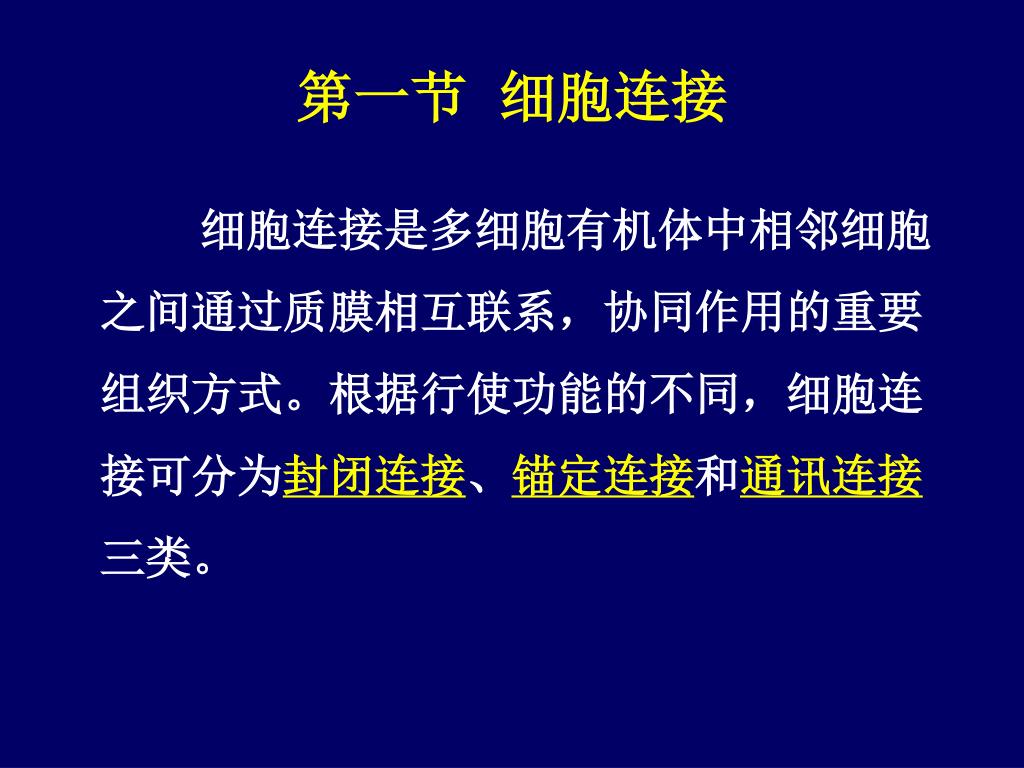 第一节 细胞连接

细胞连接是多细胞有机体中相邻细胞之间通过质膜相互联系，协同作用的重要组织方式。根据行使功能的不同，细胞连接可分为封闭连接、锚定连接和通讯连接三类。